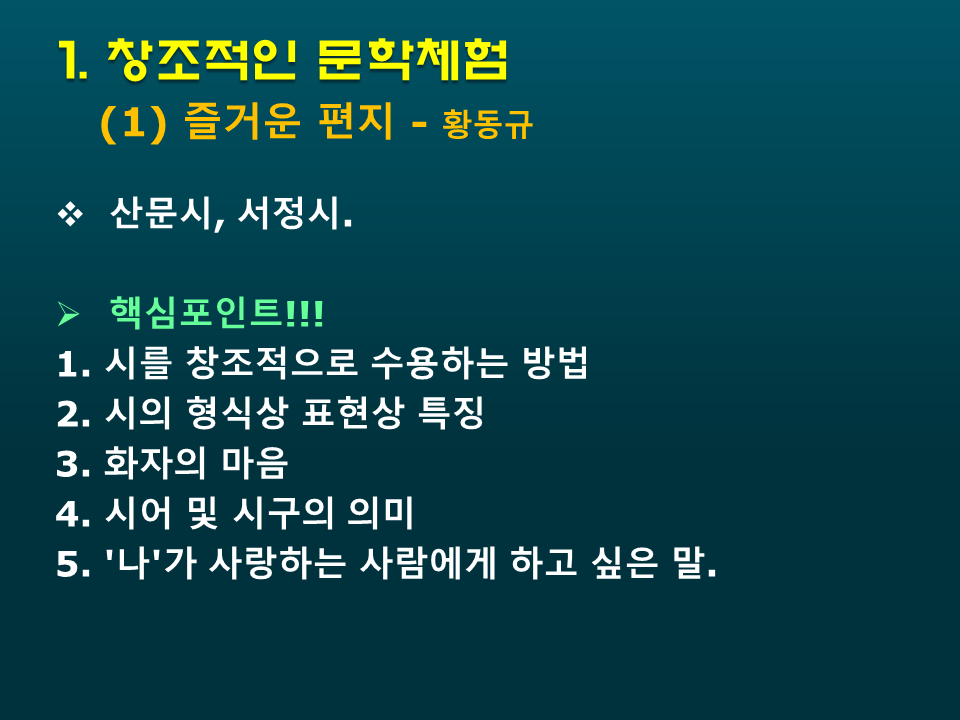 1. 창조적인 문학체험

(1) 즐거운 편지 - 황동규

❖ 산문시, 서정시.

➢ 핵심포인트!!!

1. 시를 창조적으로 수용하는 방법
2. 시의 형식상 표현상 특징
3. 화자의 마음
4. 시어 및 시구의 의미
5. '나'가 사랑하는 사람에게 하고 싶은 말.